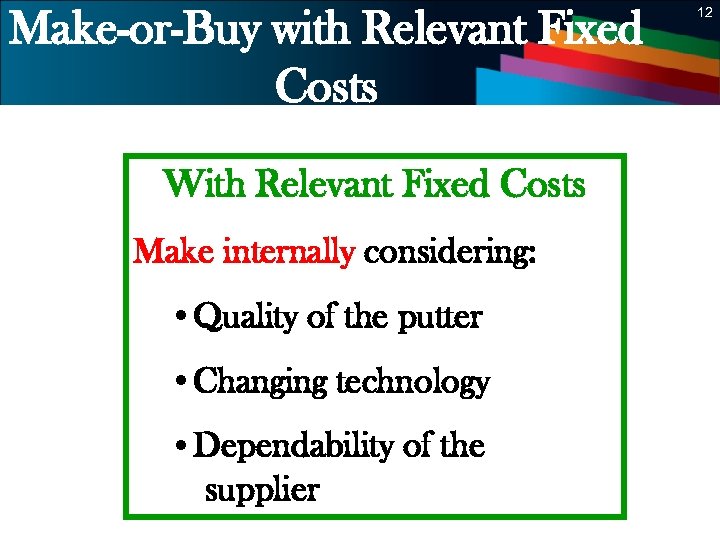 Make-or-Buy with Relevant Fixed Costs

12

With Relevant Fixed Costs

Make internally considering:

• Quality of the putter

• Changing technology

• Dependability of the supplier